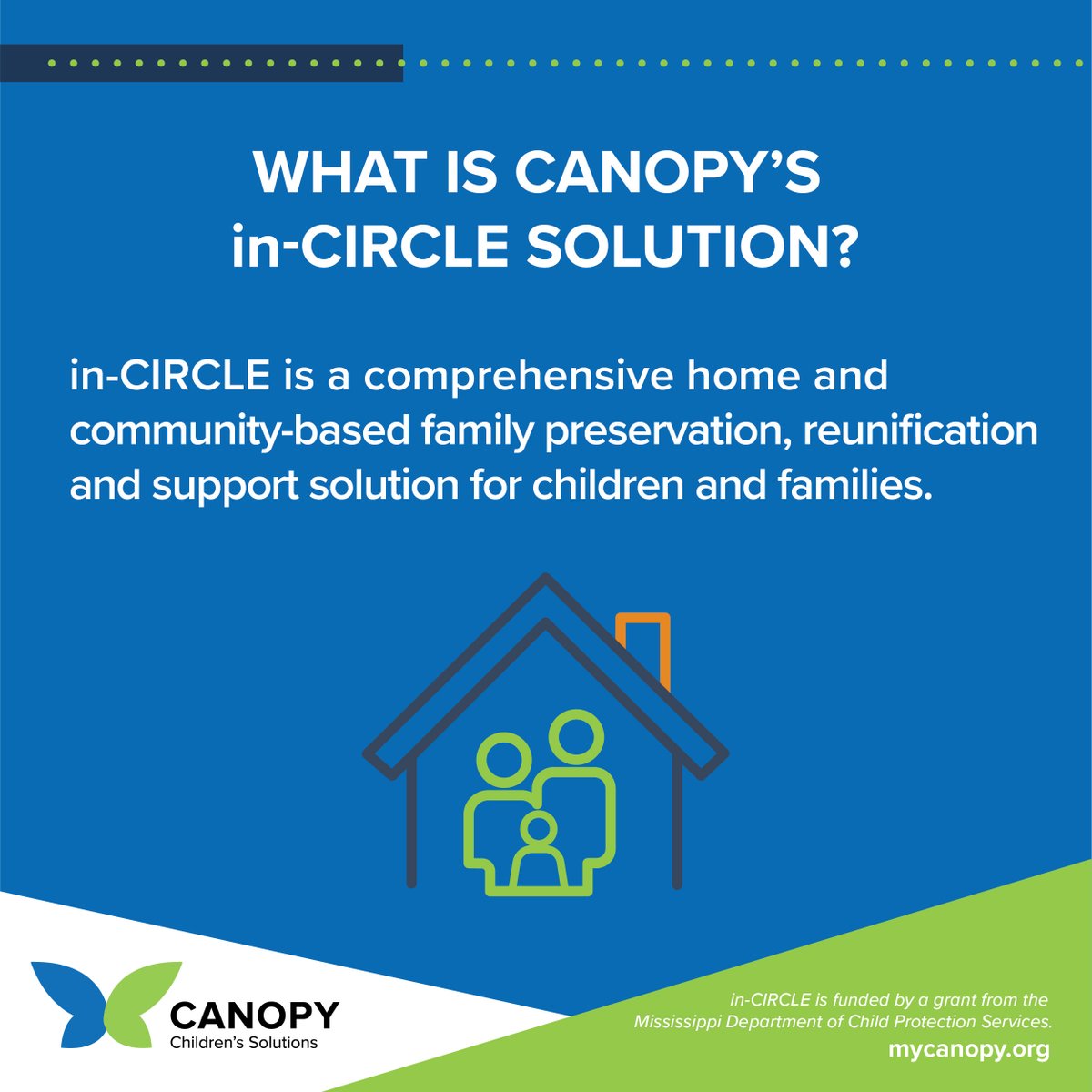 WHAT IS CANOPY'S in-CIRCLE SOLUTION?

in-CIRCLE is a comprehensive home and community-based family preservation, reunification and support solution for children and families.

CANOPY
Children's Solutions

in-CIRCLE is funded by a grant from the Mississippi Department of Child Protection Services.
mycanopy.org